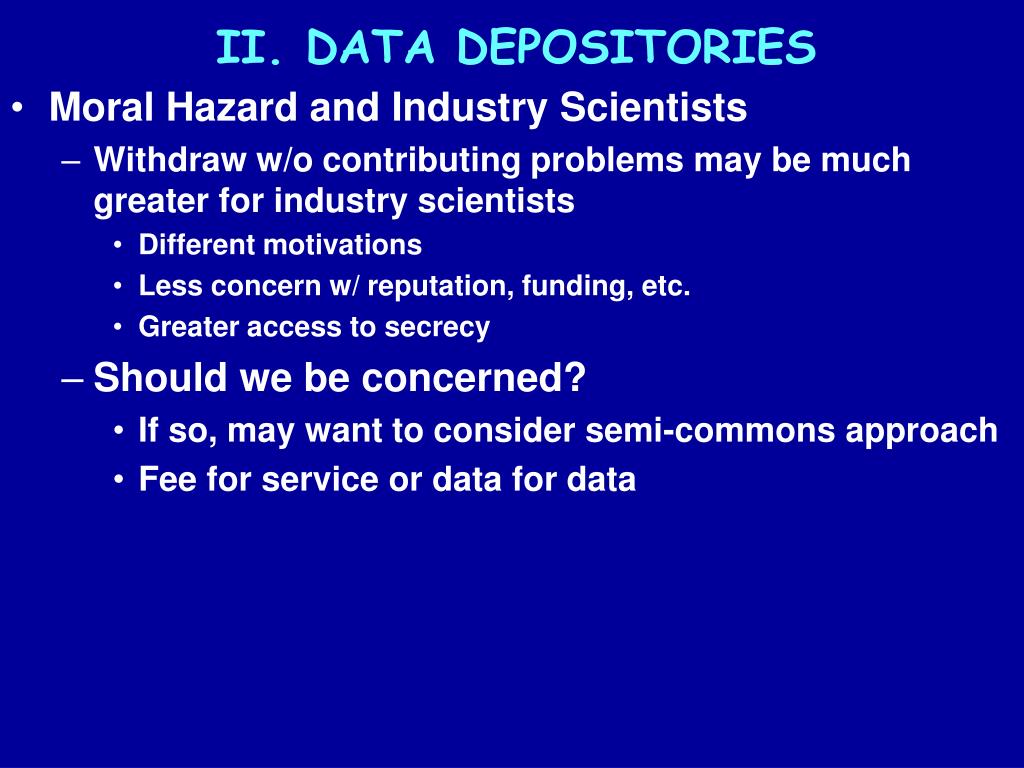 II. DATA DEPOSITORIES

• Moral Hazard and Industry Scientists
– Withdraw w/o contributing problems may be much greater for industry scientists
• Different motivations
• Less concern w/ reputation, funding, etc.
• Greater access to secrecy
– Should we be concerned?
• If so, may want to consider semi-commons approach
• Fee for service or data for data